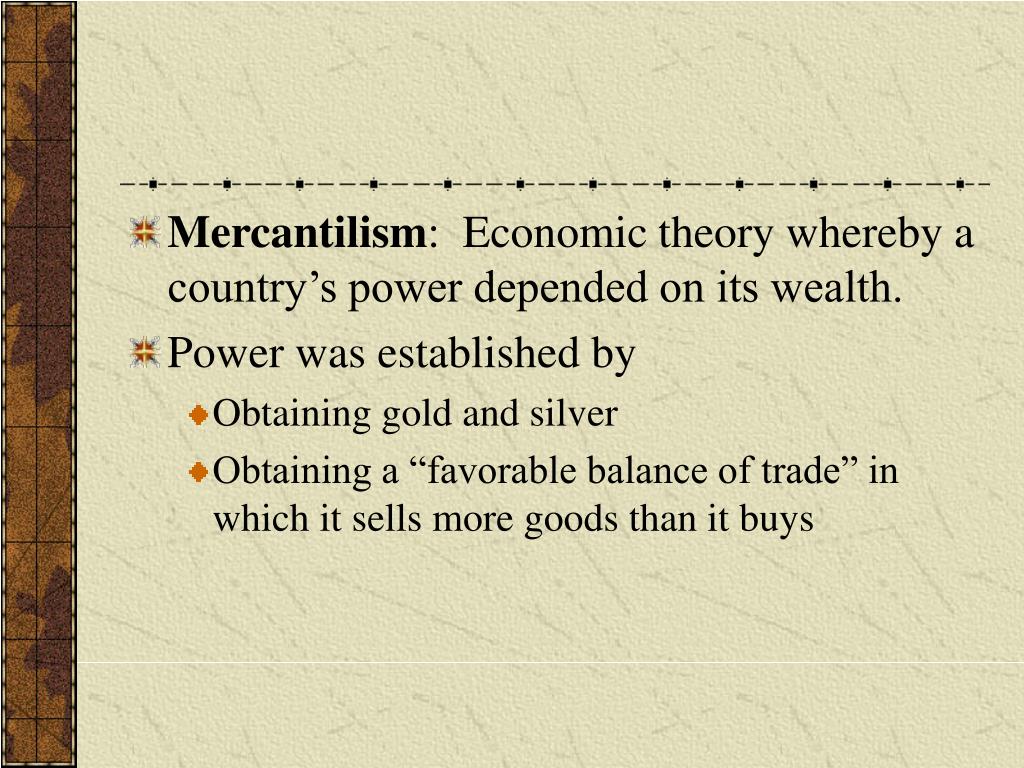 Mercantilism:  Economic theory whereby a country’s power depended on its wealth.

Power was established by

Obtaining gold and silver

Obtaining a “favorable balance of trade” in which it sells more goods than it buys